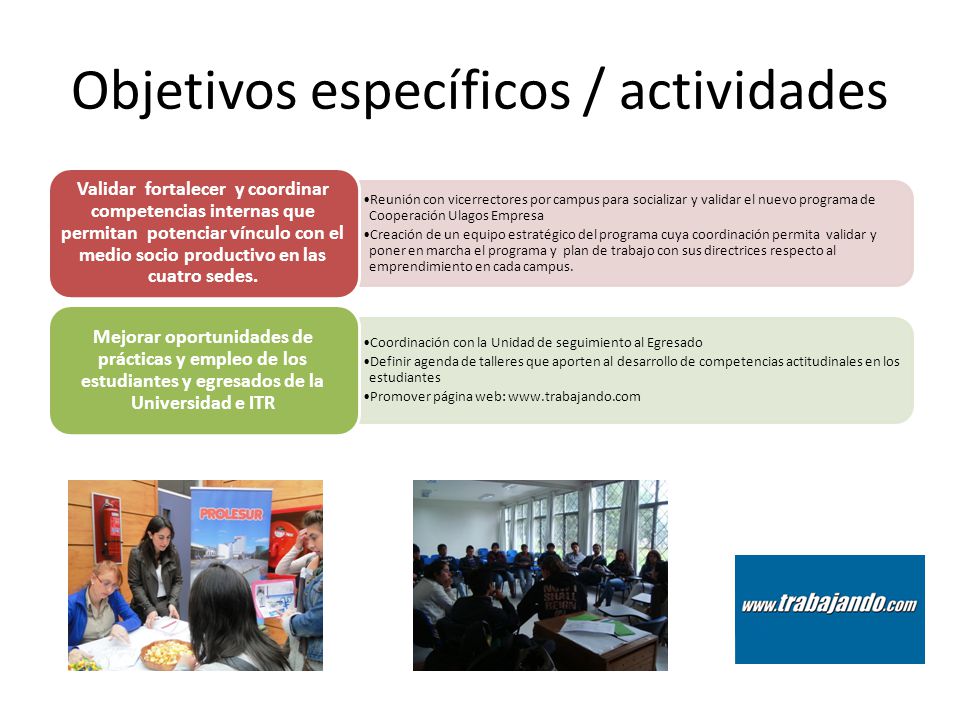 Objetivos específicos / actividades

Validar fortalecer y coordinar competencias internas que permitan potenciar vínculo con el medio socio productivo en las cuatro sedes.

•Reunión con vicerrectores por campus para socializar y validar el nuevo programa de Cooperación Ulagos Empresa
•Creación de un equipo estratégico del programa cuya coordinación permita validar y poner en marcha el programa y plan de trabajo con sus directrices respecto al emprendimiento en cada campus.

Mejorar oportunidades de prácticas y empleo de los estudiantes y egresados de la Universidad e ITR

•Coordinación con la Unidad de seguimiento al Egresado
•Definir agenda de talleres que aporten al desarrollo de competencias actitudinales en los estudiantes
•Promover página web: www.trabajando.com

PROLESUR

www.trabajando.com